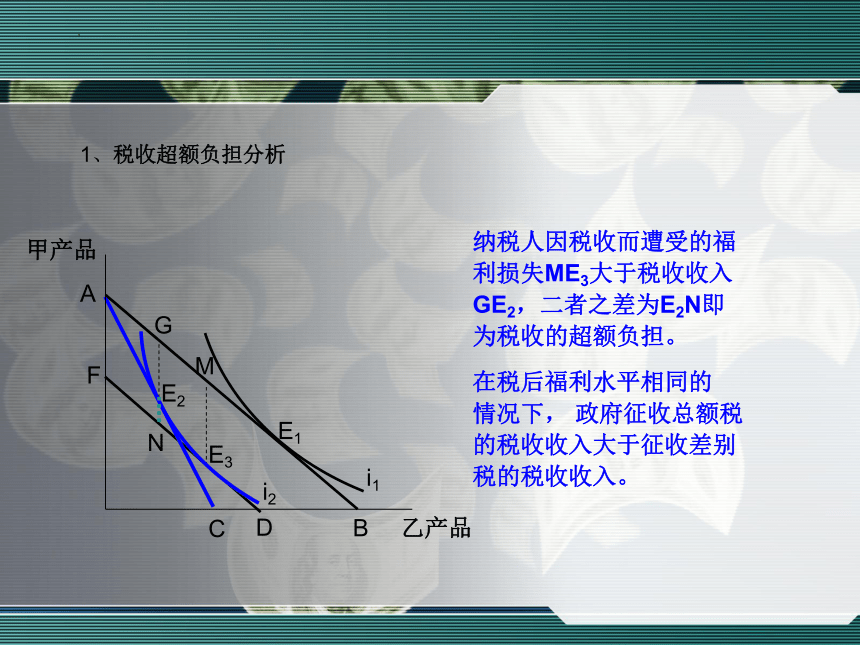 1、税收超额负担分析

甲产品

A

G

M

F

$E_2$

N

$E_1$

$E_3$

$i_1$

$i_2$

C D B 乙产品

纳税人因税收而遭受的福利损失$ME_3$大于税收收入$GE_2$，二者之差为$E_2N$即为税收的超额负担。

在税后福利水平相同的情况下， 政府征收总额税的税收收入大于征收差别税的税收收入。